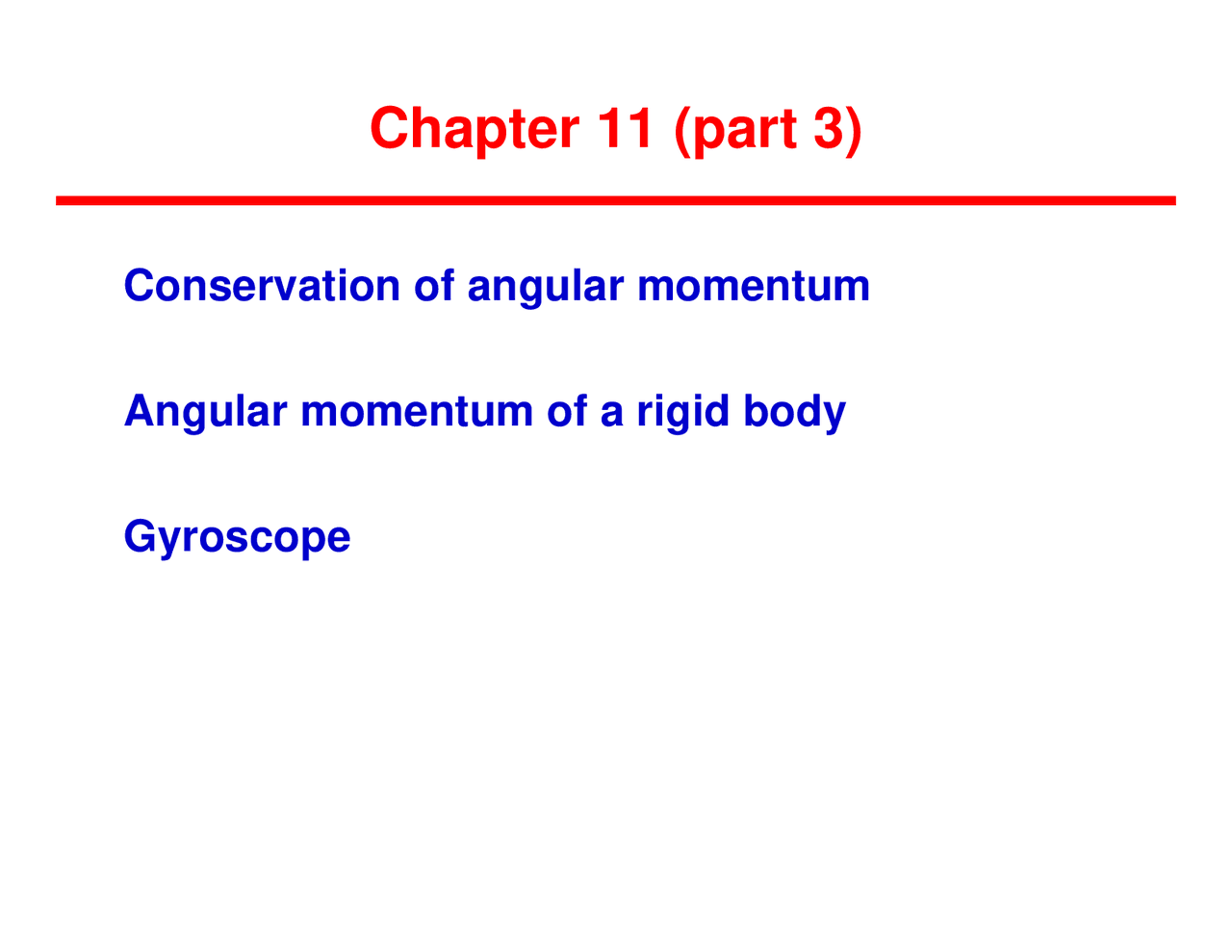 Chapter 11 (part 3)

Conservation of angular momentum

Angular momentum of a rigid body

Gyroscope